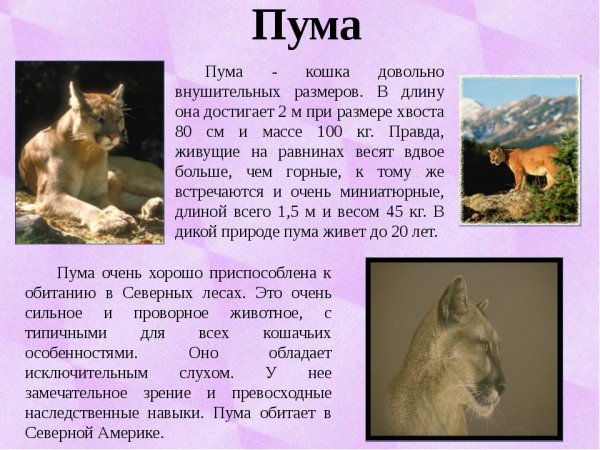 Пума

Пума - кошка довольно внушительных размеров. В длину она достигает 2 м при размере хвоста 80 см и массе 100 кг. Правда, живущие на равнинах весят вдвое больше, чем горные, к тому же встречаются и очень миниатюрные, длиной всего 1,5 м и весом 45 кг. В дикой природе пума живет до 20 лет.

Пума очень хорошо приспособлена к обитанию в Северных лесах. Это очень сильное и проворное животное, с типичными для всех кошачьих особенностями. Оно обладает исключительным слухом. У нее замечательное зрение и превосходные наследственные навыки. Пума обитает в Северной Америке.